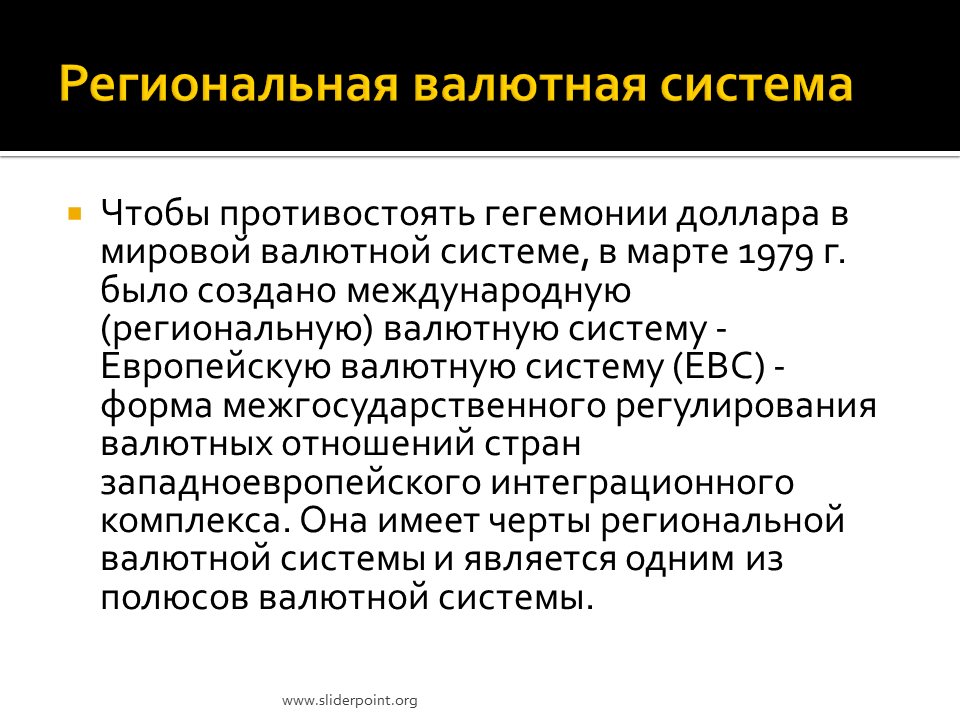 Региональная валютная система

Чтобы противостоять гегемонии доллара в мировой валютной системе, в марте 1979 г. было создано международную (региональную) валютную систему - Европейскую валютную систему (ЕВС) - форма межгосударственного регулирования валютных отношений стран западноевропейского интеграционного комплекса. Она имеет черты региональной валютной системы и является одним из полюсов валютной системы.

www.sliderpoint.org